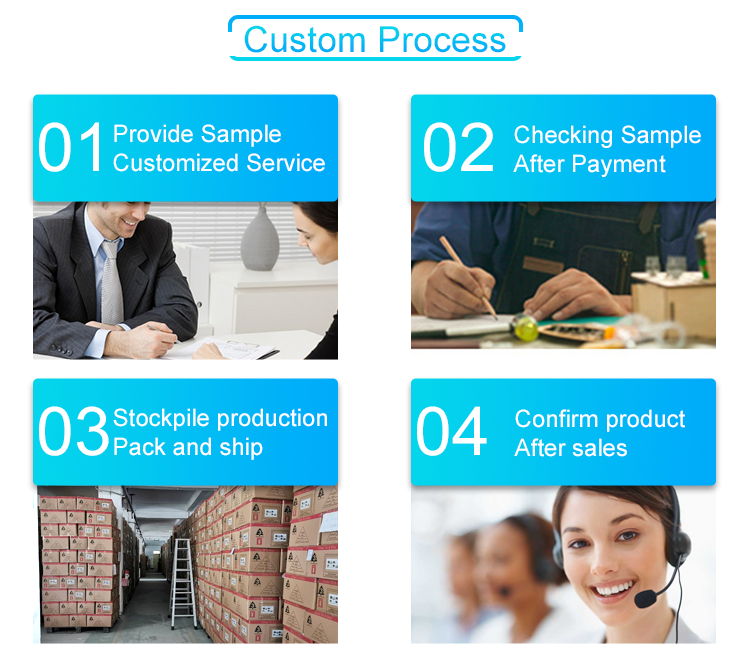 Custom Process

01 Provide Sample Customized Service

02 Checking Sample After Payment

03 Stockpile production Pack and ship

04 Confirm product After sales